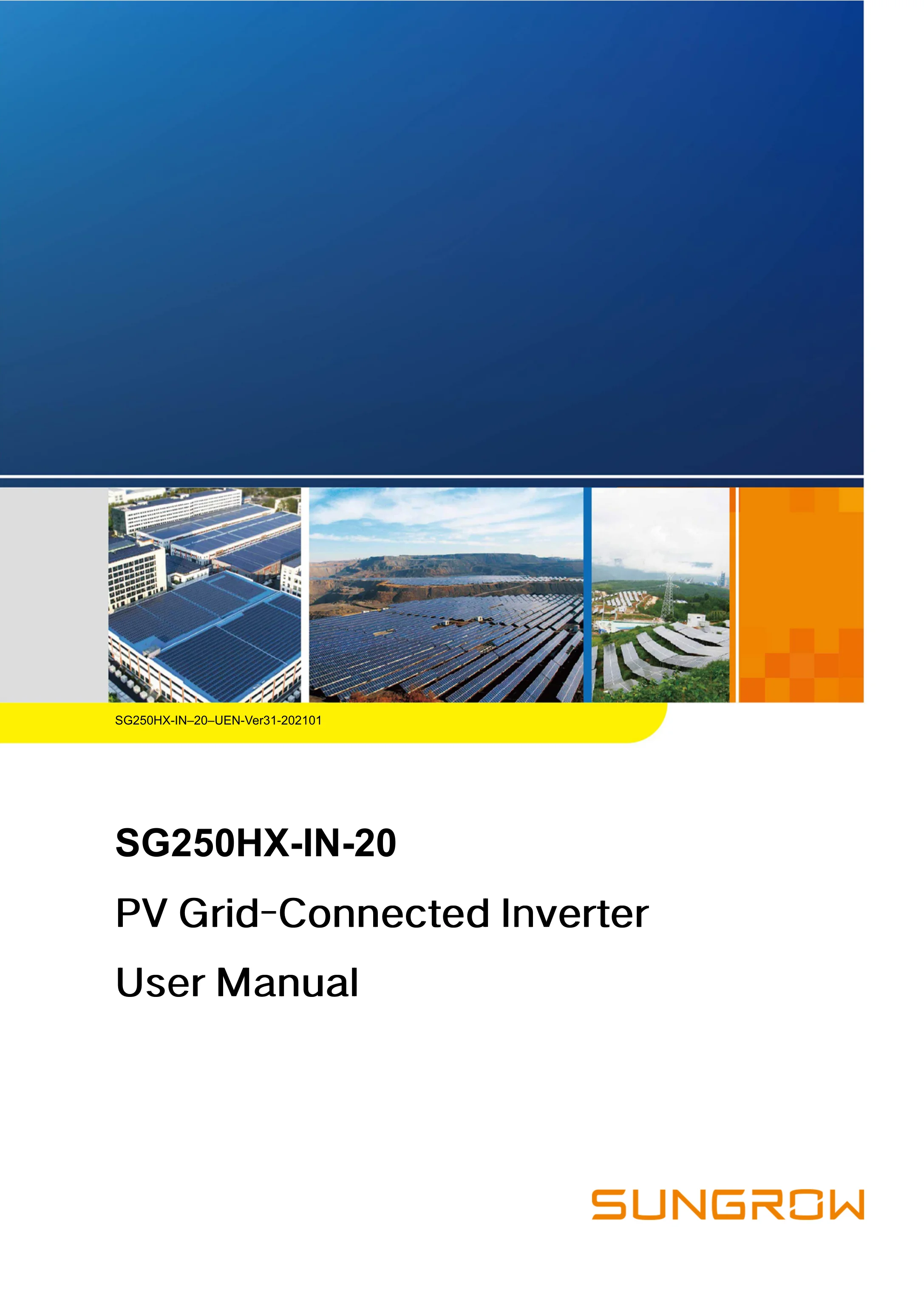 SG250HX-IN–20–UEN-Ver31-202101

SG250HX-IN-20

PV Grid-Connected Inverter

User Manual

SUNGROW